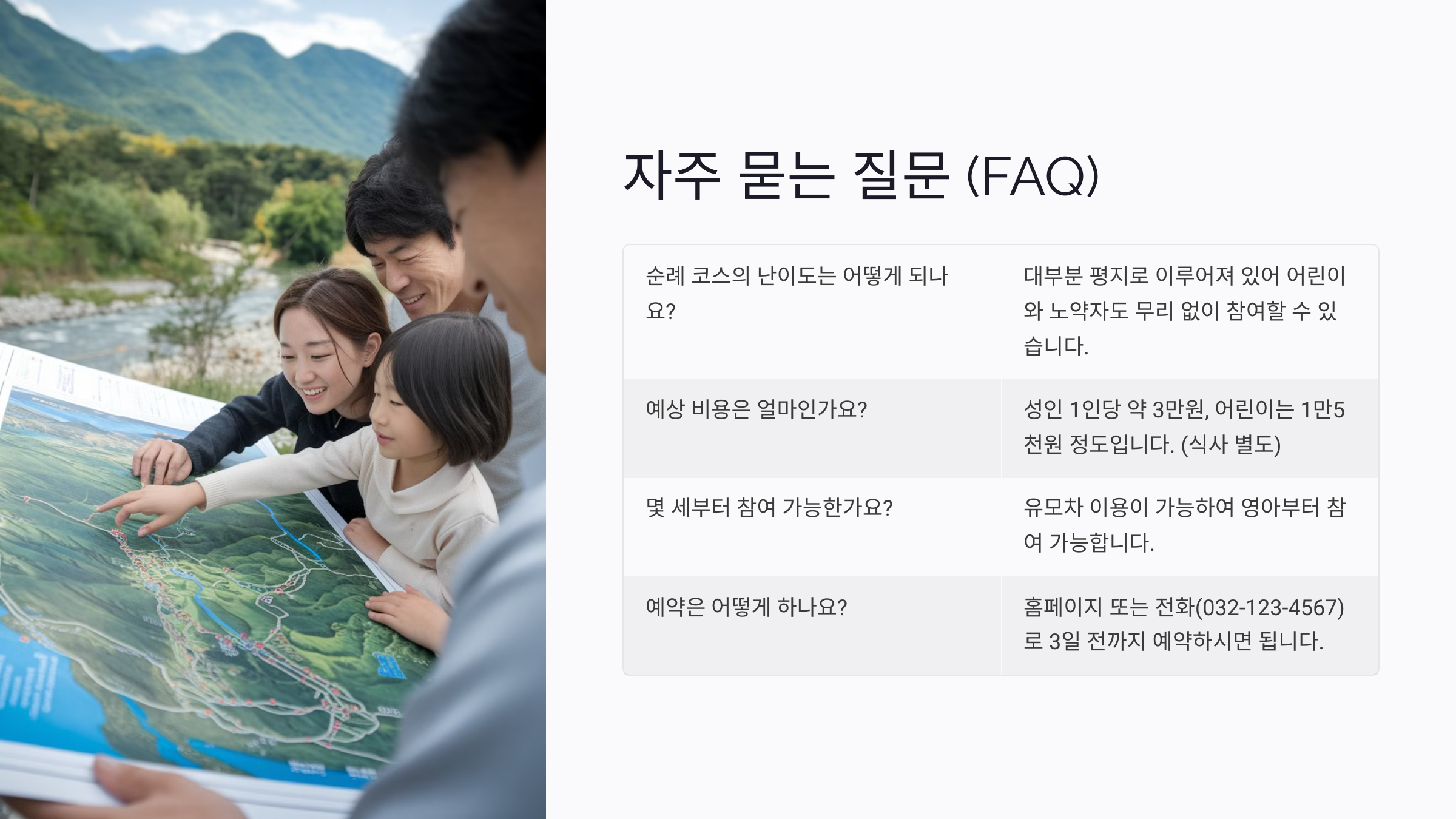 자주 묻는 질문 (FAQ)

| | |
|---|---|
| 순례 코스의 난이도는 어떻게 되나요? | 대부분 평지로 이루어져 있어 어린이와 노약자도 무리 없이 참여할 수 있습니다. |
| 예상 비용은 얼마인가요? | 성인 1인당 약 3만원, 어린이는 1만5천원 정도입니다. (식사 별도) |
| 몇 세부터 참여 가능한가요? | 유모차 이용이 가능하여 영아부터 참여 가능합니다. |
| 예약은 어떻게 하나요? | 홈페이지 또는 전화(032-123-4567)로 3일 전까지 예약하시면 됩니다. |